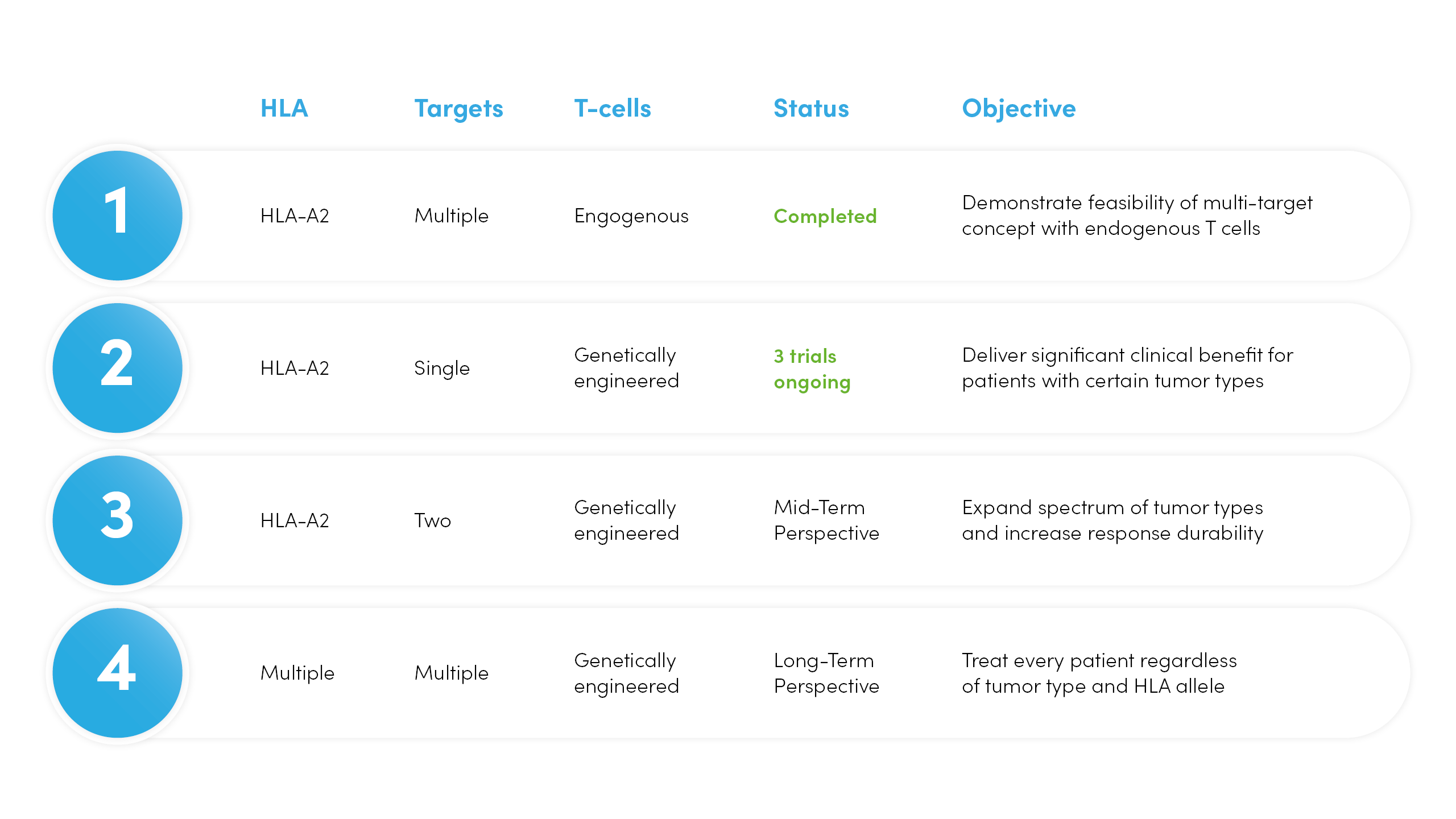 | | HLA | Targets | T-cells | Status | Objective |
|---|---|---|---|---|---|
| 1 | HLA-A2 | Multiple | Engogenous | Completed | Demonstrate feasibility of multi-target concept with endogenous T cells |
| 2 | HLA-A2 | Single | Genetically engineered | 3 trials ongoing | Deliver significant clinical benefit for patients with certain tumor types |
| 3 | HLA-A2 | Two | Genetically engineered | Mid-Term Perspective | Expand spectrum of tumor types and increase response durability |
| 4 | Multiple | Multiple | Genetically engineered | Long-Term Perspective | Treat every patient regardless of tumor type and HLA allele |